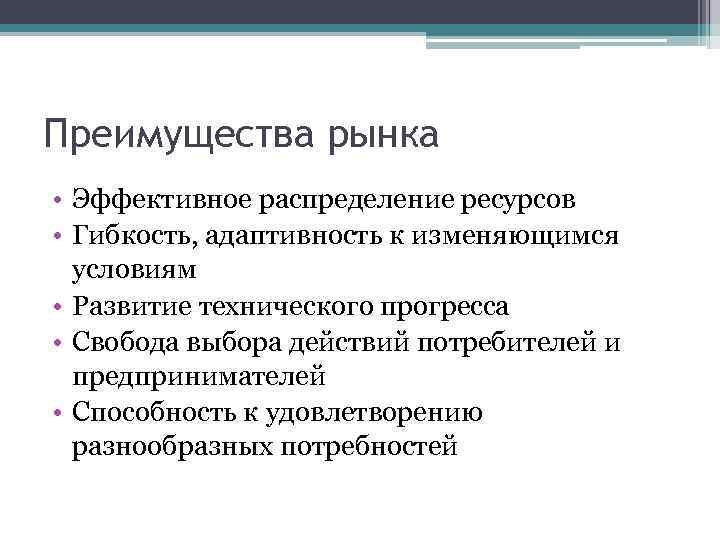 Преимущества рынка

• Эффективное распределение ресурсов
• Гибкость, адаптивность к изменяющимся условиям
• Развитие технического прогресса
• Свобода выбора действий потребителей и предпринимателей
• Способность к удовлетворению разнообразных потребностей